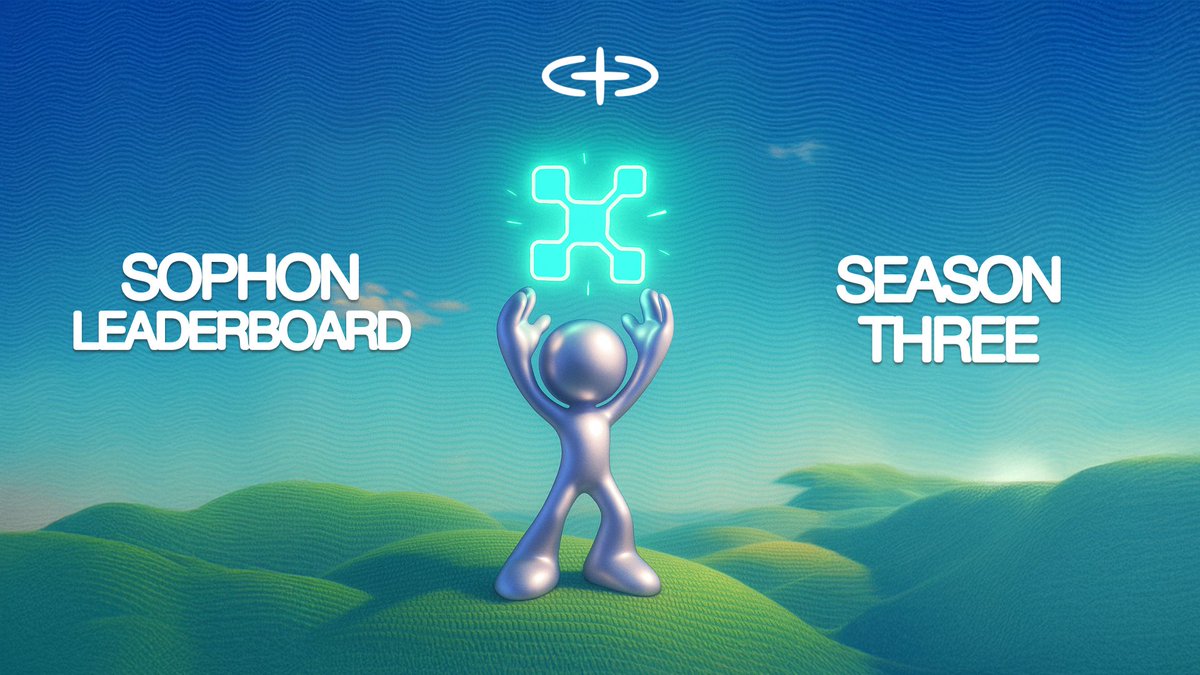 SOPHON LEADERBOARD

SEASON THREE